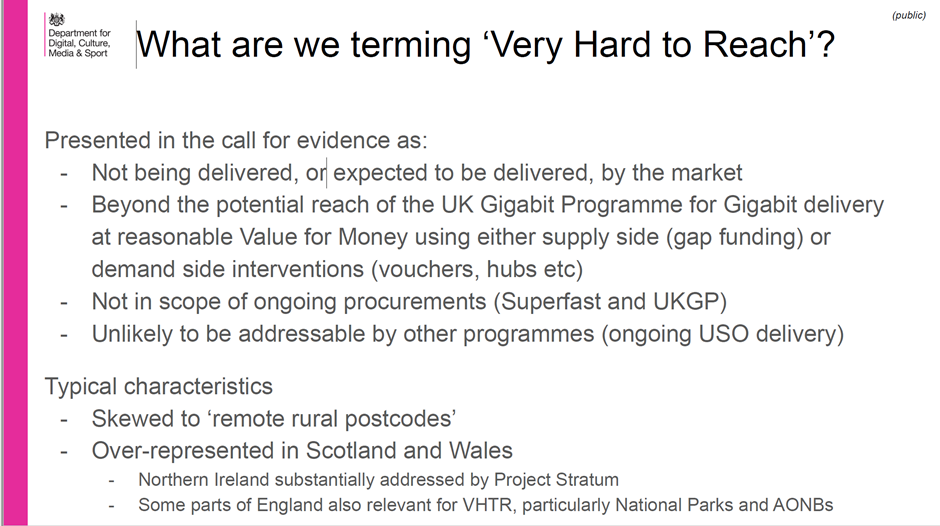 Department for Digital, Culture, Media & Sport

(public)

What are we terming ‘Very Hard to Reach’?

Presented in the call for evidence as:
- Not being delivered, or expected to be delivered, by the market
- Beyond the potential reach of the UK Gigabit Programme for Gigabit delivery at reasonable Value for Money using either supply side (gap funding) or demand side interventions (vouchers, hubs etc)
- Not in scope of ongoing procurements (Superfast and UKGP)
- Unlikely to be addressable by other programmes (ongoing USO delivery)

Typical characteristics
- Skewed to ‘remote rural postcodes’
- Over-represented in Scotland and Wales
  - Northern Ireland substantially addressed by Project Stratum
  - Some parts of England also relevant for VHTR, particularly National Parks and AONBs